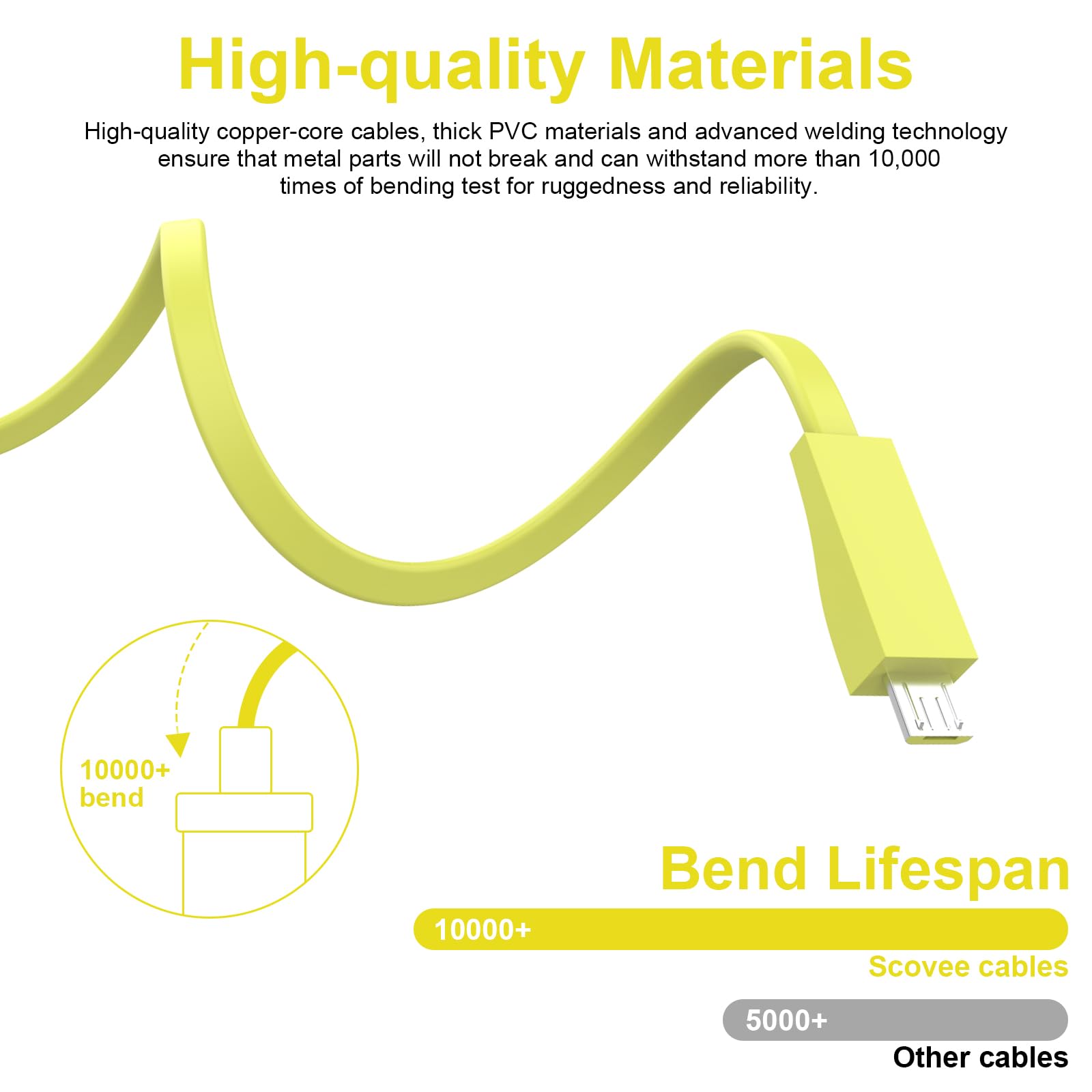 High-quality Materials

High-quality copper-core cables, thick PVC materials and advanced welding technology ensure that metal parts will not break and can withstand more than 10,000 times of bending test for ruggedness and reliability.

10000+ bend

Bend Lifespan

10000+

Scovee cables

5000+

Other cables